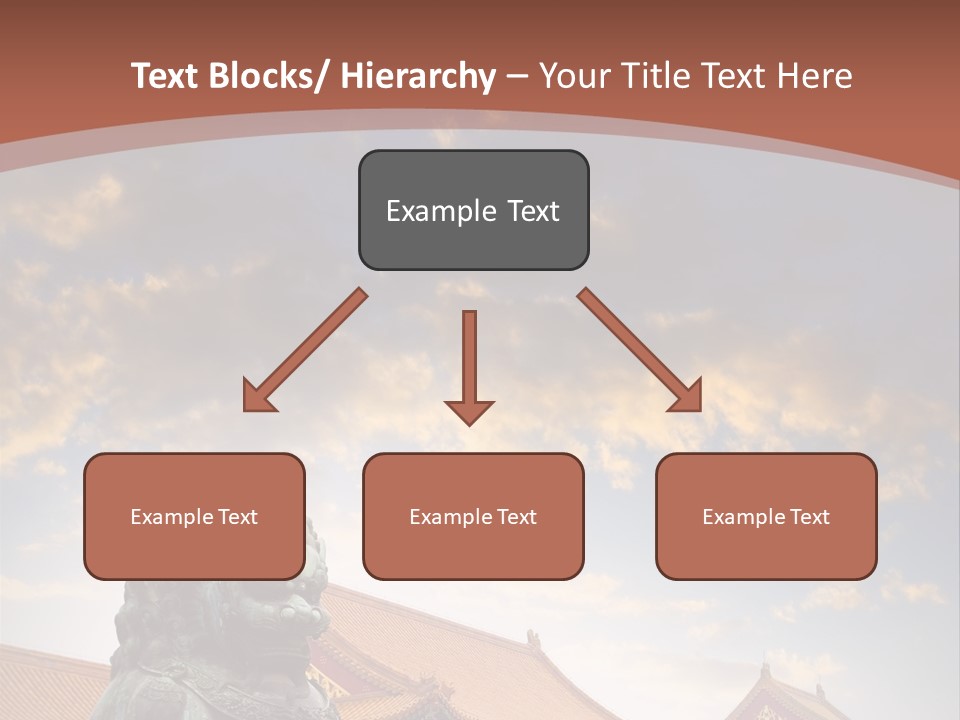 Text Blocks/ Hierarchy – Your Title Text Here

Example Text

Example Text

Example Text

Example Text